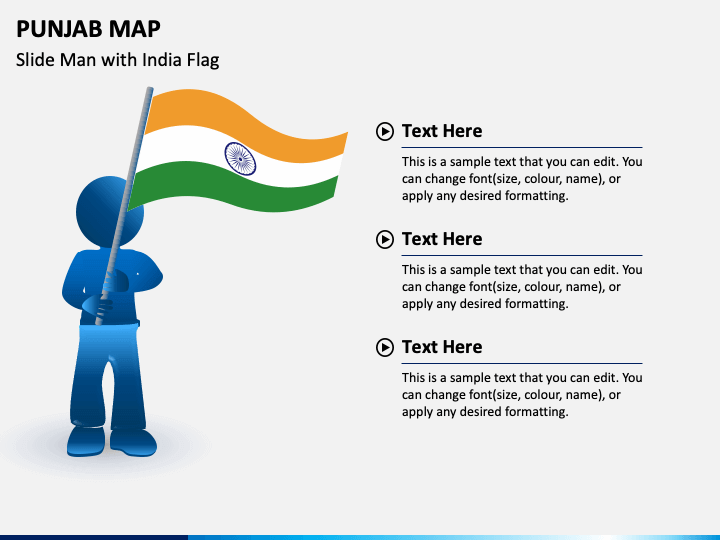 PUNJAB MAP

Slide Man with India Flag

Text Here

This is a sample text that you can edit. You can change font(size, colour, name), or apply any desired formatting.

Text Here

This is a sample text that you can edit. You can change font(size, colour, name), or apply any desired formatting.

Text Here

This is a sample text that you can edit. You can change font(size, colour, name), or apply any desired formatting.